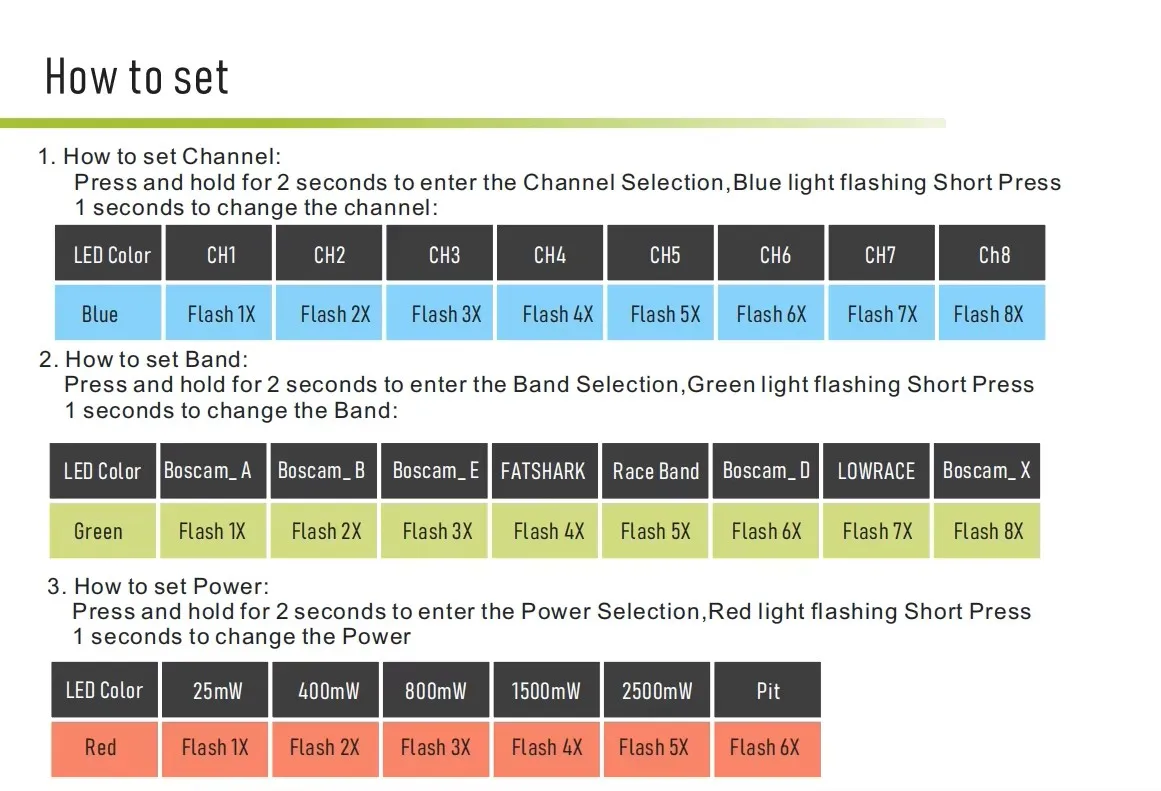 How to set

1. How to set Channel:
Press and hold for 2 seconds to enter the Channel Selection,Blue light flashing Short Press 1 seconds to change the channel:

| LED Color | CH1 | CH2 | CH3 | CH4 | CH5 | CH6 | CH7 | Ch8 |
|---|---|---|---|---|---|---|---|---|
| Blue | Flash 1X | Flash 2X | Flash 3X | Flash 4X | Flash 5X | Flash 6X | Flash 7X | Flash 8X |

2. How to set Band:
Press and hold for 2 seconds to enter the Band Selection,Green light flashing Short Press 1 seconds to change the Band:

| LED Color | Boscam_A | Boscam_B | Boscam_E | FATSHARK | Race Band | Boscam_D | LOWRACE | Boscam_X |
|---|---|---|---|---|---|---|---|---|
| Green | Flash 1X | Flash 2X | Flash 3X | Flash 4X | Flash 5X | Flash 6X | Flash 7X | Flash 8X |

3. How to set Power:
Press and hold for 2 seconds to enter the Power Selection,Red light flashing Short Press 1 seconds to change the Power

| LED Color | 25mW | 400mW | 800mW | 1500mW | 2500mW | Pit |
|---|---|---|---|---|---|---|
| Red | Flash 1X | Flash 2X | Flash 3X | Flash 4X | Flash 5X | Flash 6X |